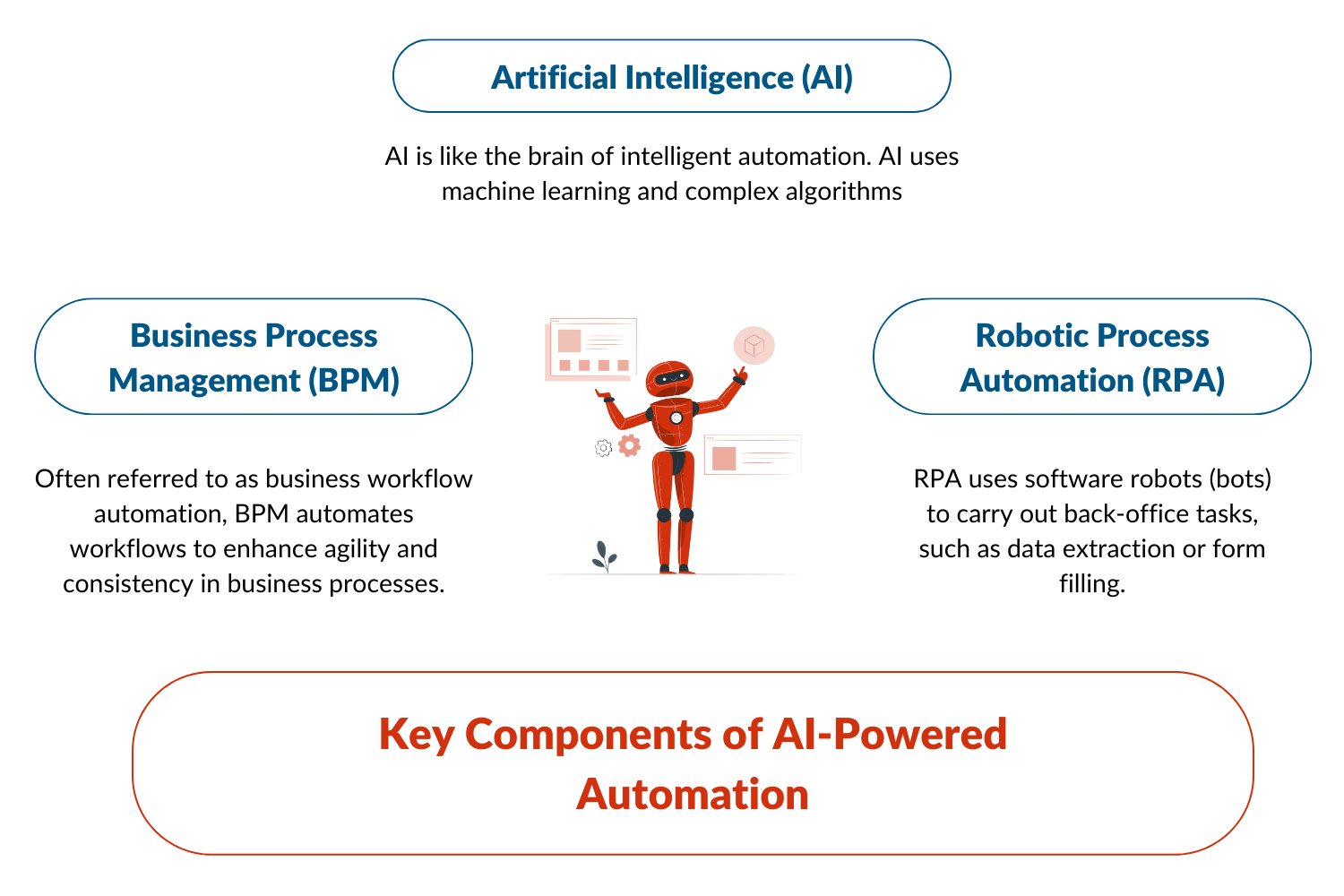 Artificial Intelligence (AI)

AI is like the brain of intelligent automation. AI uses machine learning and complex algorithms

Business Process Management (BPM)

Often referred to as business workflow automation, BPM automates workflows to enhance agility and consistency in business processes.

Robotic Process Automation (RPA)

RPA uses software robots (bots) to carry out back-office tasks, such as data extraction or form filling.

Key Components of AI-Powered Automation